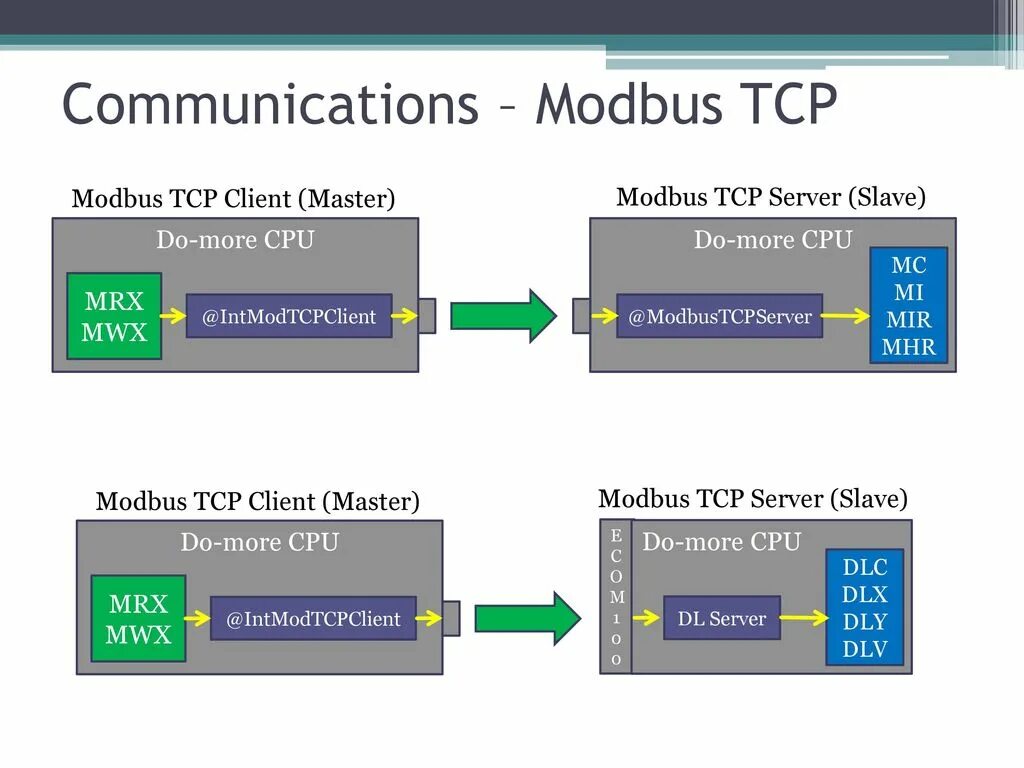 Communications – Modbus TCP

Modbus TCP Client (Master)

Do-more CPU

MRX
MWX

@IntModTCPClient

Modbus TCP Server (Slave)

Do-more CPU

@ModbusTCPServer

MC
MI
MIR
MHR

Modbus TCP Client (Master)

Do-more CPU

MRX
MWX

@IntModTCPClient

Modbus TCP Server (Slave)

ECOM100

Do-more CPU

DL Server

DLC
DLX
DLY
DLV